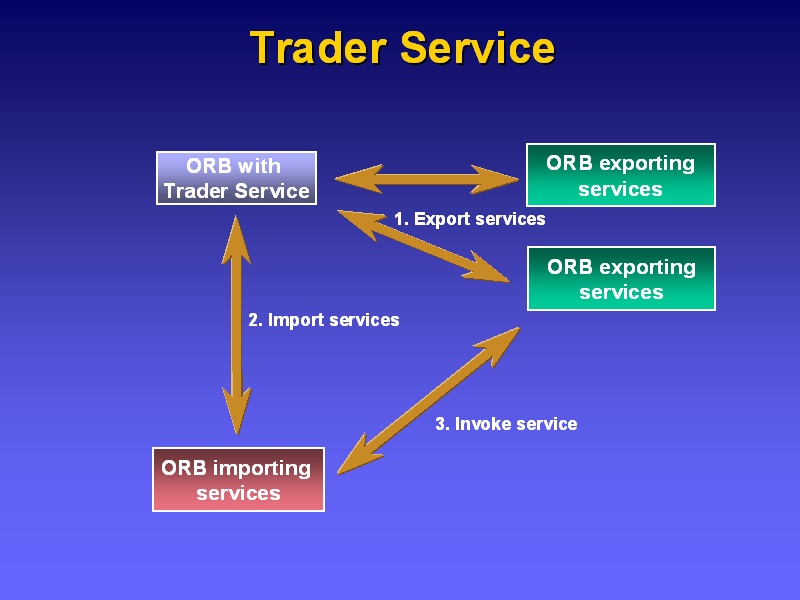 Trader Service

ORB with Trader Service

ORB exporting services

1. Export services

ORB exporting services

2. Import services

3. Invoke service

ORB importing services